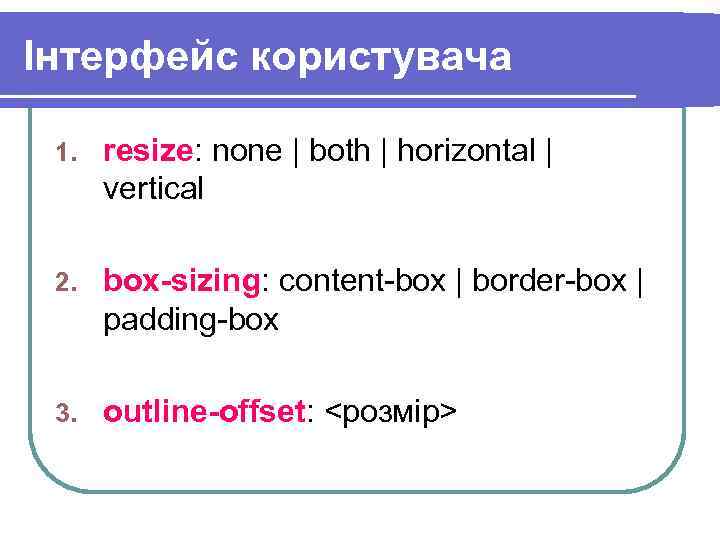 Інтерфейс користувача

1. resize: none | both | horizontal | vertical

2. box-sizing: content-box | border-box | padding-box

3. outline-offset: <розмір>